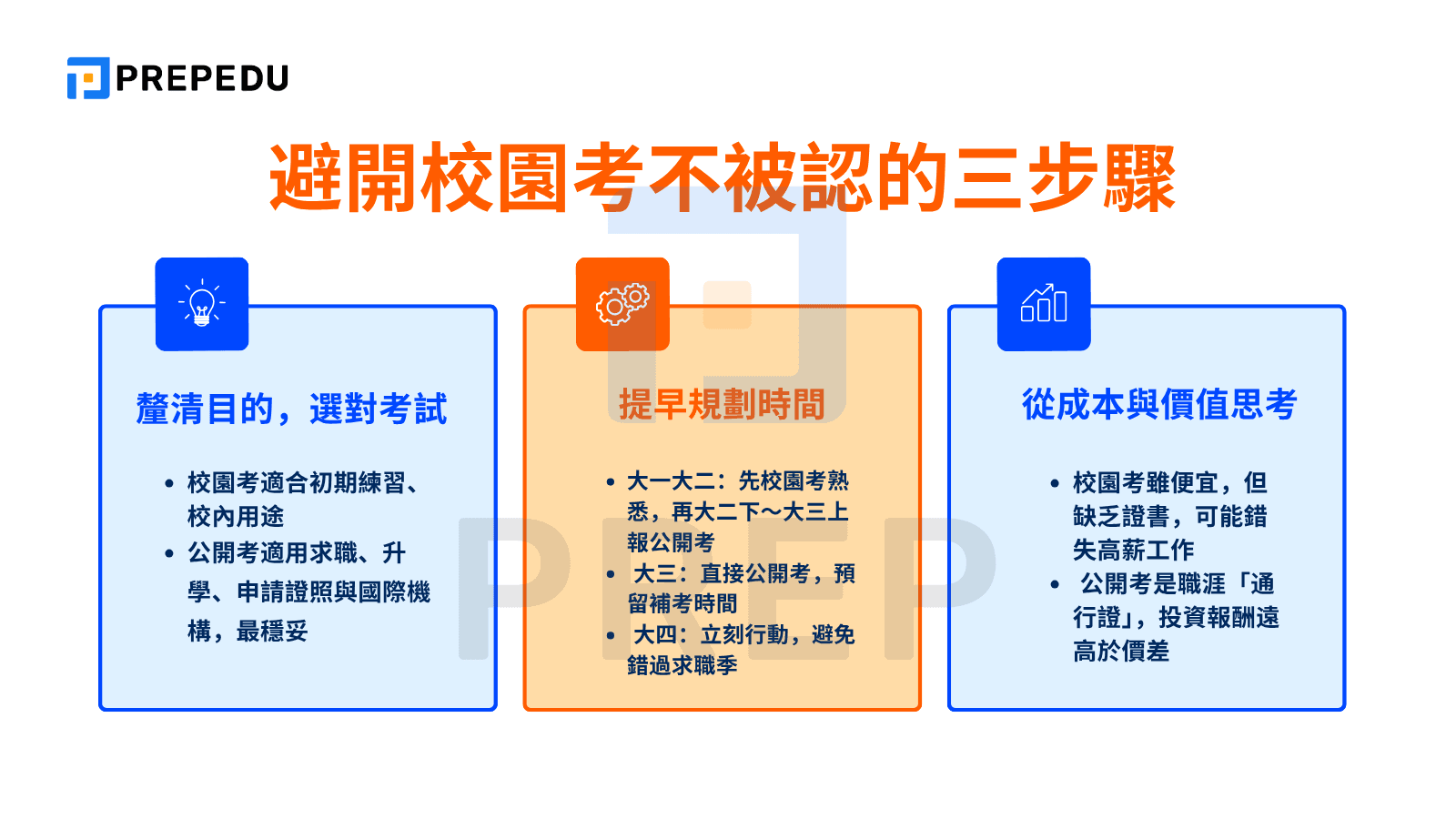 PREPEDU

避開校園考不被認的三步驟

釐清目的，選對考試

• 校園考適合初期練習、校內用途
• 公開考適用求職、升學、申請證照與國際機構，最穩妥

提早規劃時間

• 大一大二：先校園考熟悉，再大二下～大三上報公開考
• 大三：直接公開考，預留補考時間
• 大四：立刻行動，避免錯過求職季

從成本與價值思考

• 校園考雖便宜，但缺乏證書，可能錯失高薪工作
• 公開考是職涯「通行證」，投資報酬遠高於價差

PREP